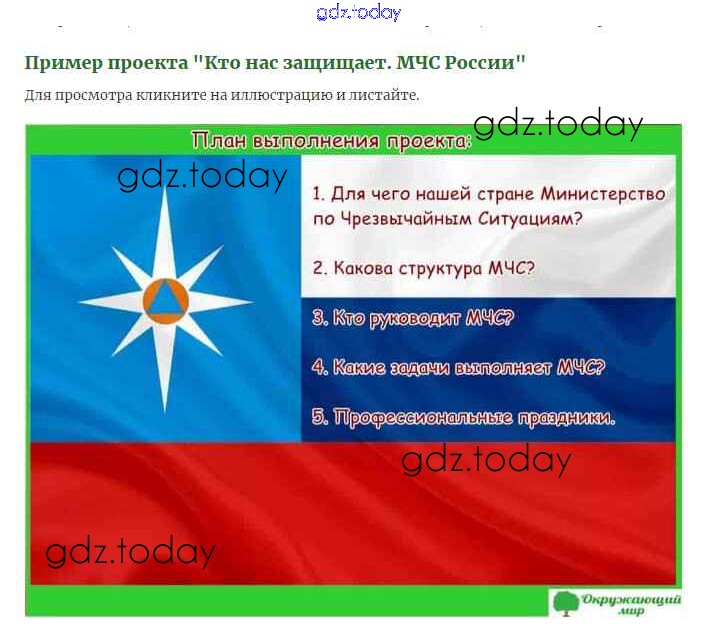 gdz.today

Пример проекта "Кто нас защищает. МЧС России"

Для просмотра кликните на иллюстрацию и листайте.

План выполнения проекта:

gdz.today

gdz.today

1. Для чего нашей стране Министерство по Чрезвычайным Ситуациям?

2. Какова структура МЧС?

3. Кто руководит МЧС?

4. Какие задачи выполняет МЧС?

5. Профессиональные праздники.

gdz.today

gdz.today

Окружающий мир